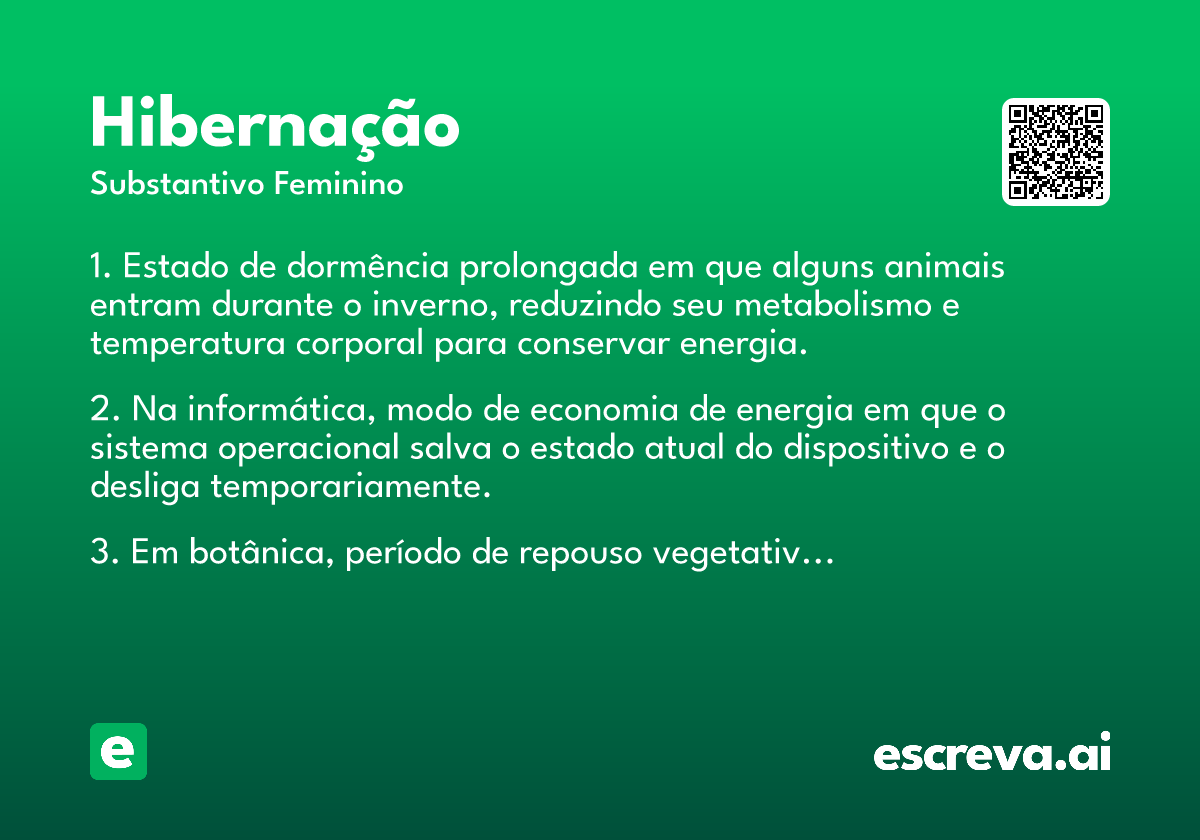 Hibernação
Substantivo Feminino

1. Estado de dormência prolongada em que alguns animais entram durante o inverno, reduzindo seu metabolismo e temperatura corporal para conservar energia.

2. Na informática, modo de economia de energia em que o sistema operacional salva o estado atual do dispositivo e o desliga temporariamente.

3. Em botânica, período de repouso vegetativ...

e

escreva.ai